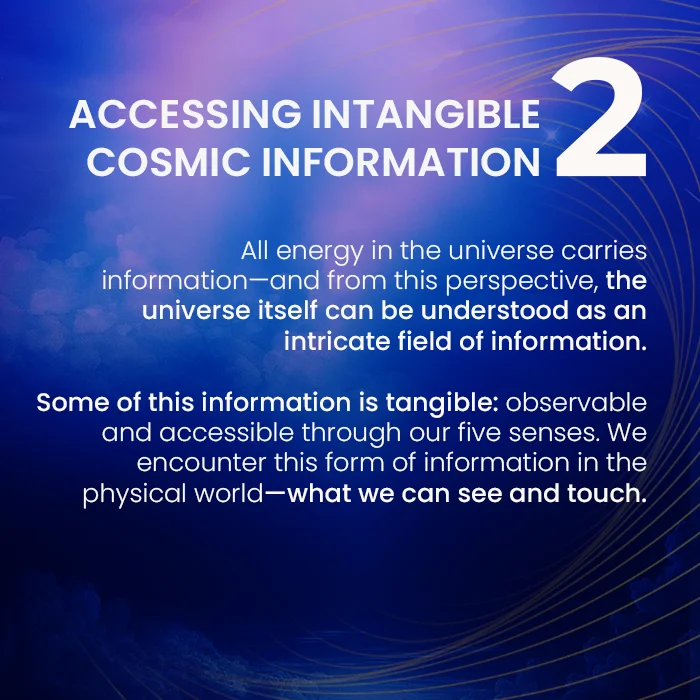 ACCESSING INTANGIBLE COSMIC INFORMATION 2

All energy in the universe carries information—and from this perspective, the universe itself can be understood as an intricate field of information.

Some of this information is tangible: observable and accessible through our five senses. We encounter this form of information in the physical world—what we can see and touch.